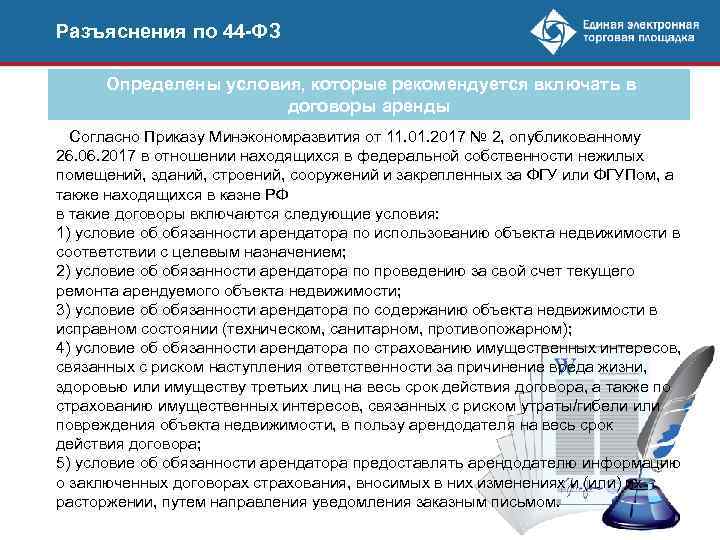 Разъяснения по 44-ФЗ

Единая электронная торговая площадка

Определены условия, которые рекомендуется включать в договоры аренды

Согласно Приказу Минэкономразвития от 11.01.2017 № 2, опубликованному 26.06.2017 в отношении находящихся в федеральной собственности нежилых помещений, зданий, строений, сооружений и закрепленных за ФГУ или ФГУПом, а также находящихся в казне РФ
в такие договоры включаются следующие условия:
1) условие об обязанности арендатора по использованию объекта недвижимости в соответствии с целевым назначением;
2) условие об обязанности арендатора по проведению за свой счет текущего ремонта арендуемого объекта недвижимости;
3) условие об обязанности арендатора по содержанию объекта недвижимости в исправном состоянии (техническом, санитарном, противопожарном);
4) условие об обязанности арендатора по страхованию имущественных интересов, связанных с риском наступления ответственности за причинение вреда жизни, здоровью или имуществу третьих лиц на весь срок действия договора, а также по страхованию имущественных интересов, связанных с риском утраты/гибели или повреждения объекта недвижимости, в пользу арендодателя на весь срок действия договора;
5) условие об обязанности арендатора предоставлять арендодателю информацию о заключенных договорах страхования, вносимых в них изменениях и (или) их расторжении, путем направления уведомления заказным письмом.